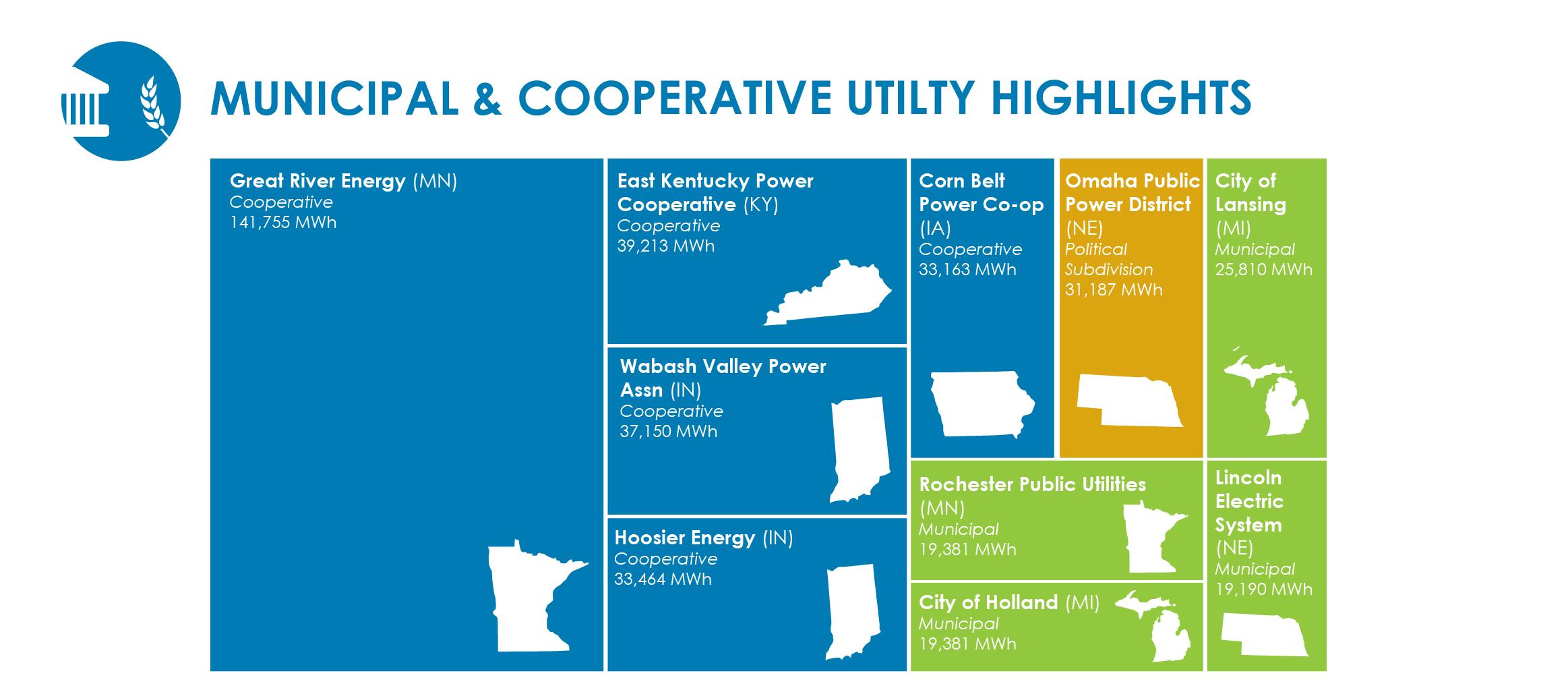 MUNICIPAL & COOPERATIVE UTILTY HIGHLIGHTS

Great River Energy (MN)
Cooperative
141,755 MWh

East Kentucky Power Cooperative (KY)
Cooperative
39,213 MWh

Wabash Valley Power Assn (IN)
Cooperative
37,150 MWh

Hoosier Energy (IN)
Cooperative
33,464 MWh

Corn Belt Power Co-op (IA)
Cooperative
33,163 MWh

Omaha Public Power District (NE)
Political Subdivision
31,187 MWh

City of Lansing (MI)
Municipal
25,810 MWh

Rochester Public Utilities (MN)
Municipal
19,381 MWh

City of Holland (MI)
Municipal
19,381 MWh

Lincoln Electric System (NE)
Municipal
19,190 MWh